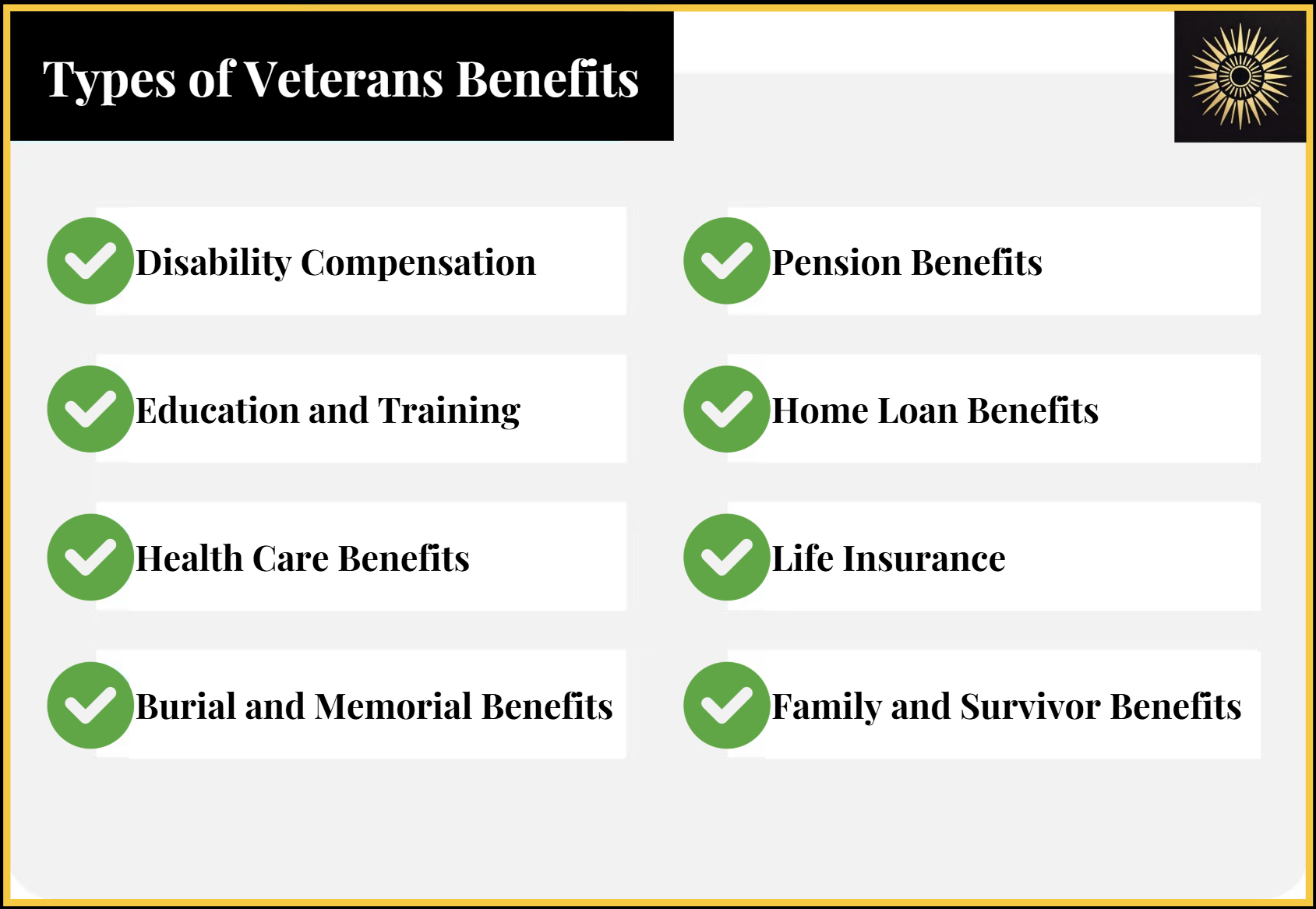 Types of Veterans Benefits

Disability Compensation

Education and Training

Health Care Benefits

Burial and Memorial Benefits

Pension Benefits

Home Loan Benefits

Life Insurance

Family and Survivor Benefits